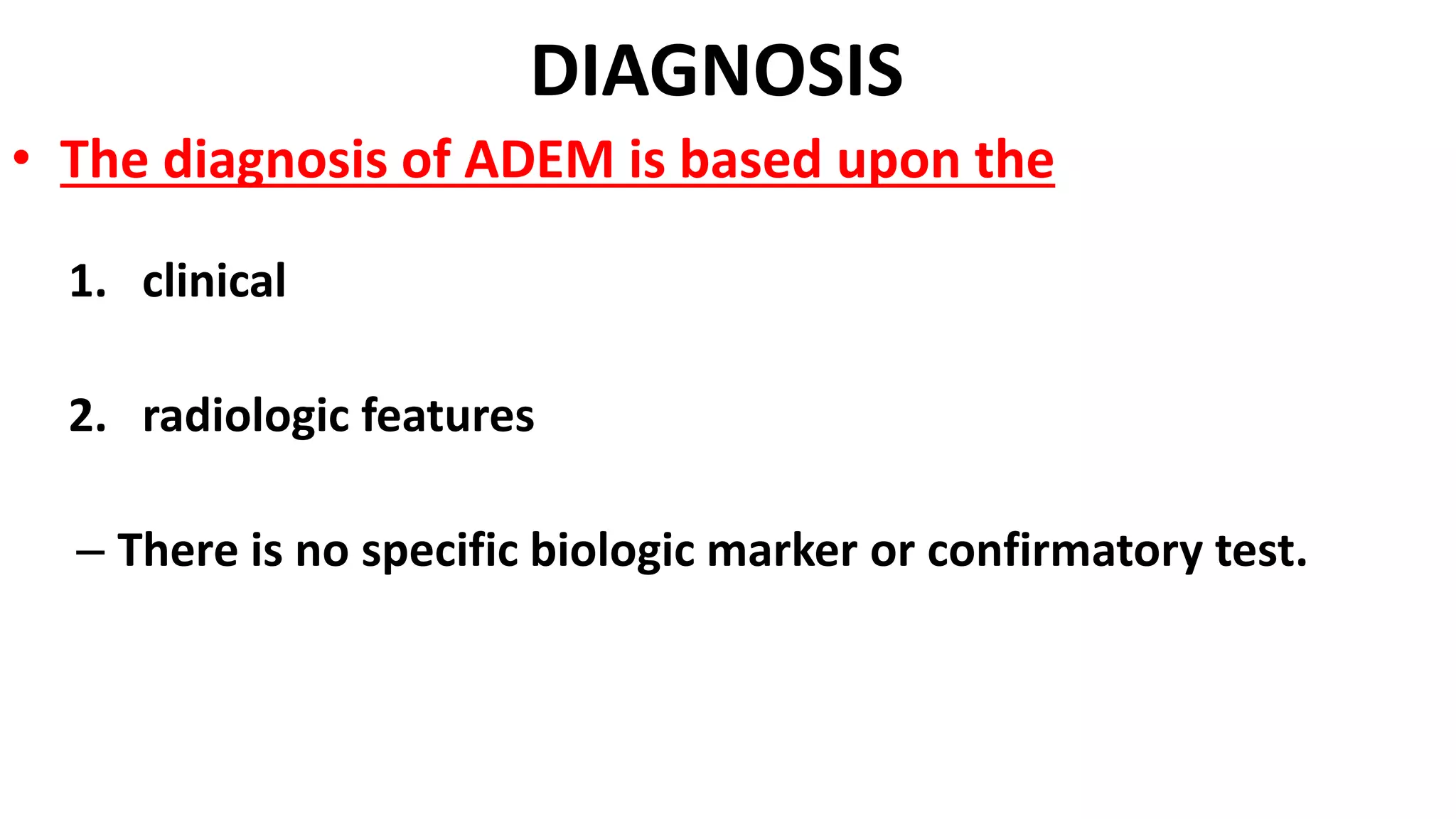 DIAGNOSIS

• The diagnosis of ADEM is based upon the

1. clinical

2. radiologic features

– There is no specific biologic marker or confirmatory test.